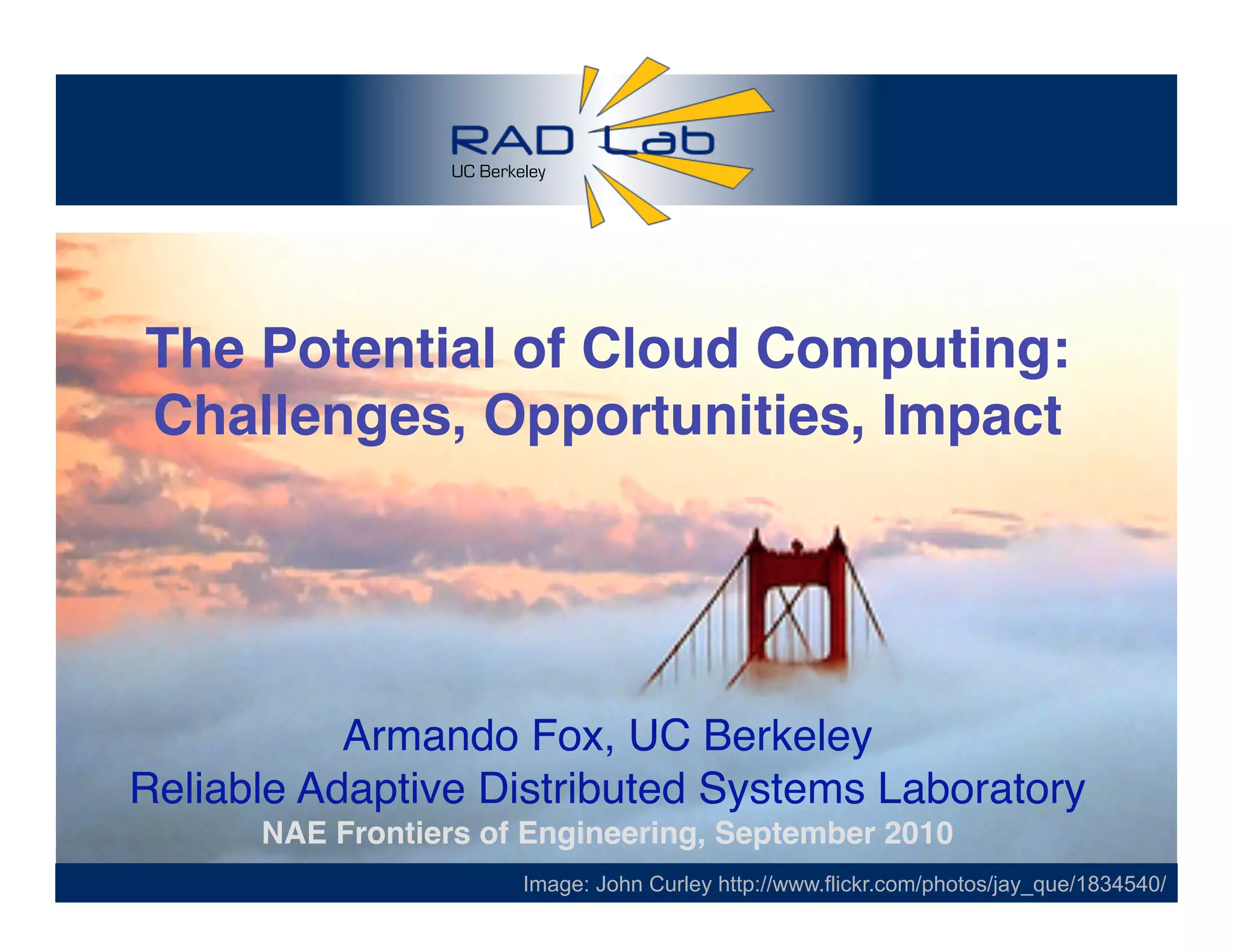 RAD Lab
UC Berkeley

The Potential of Cloud Computing: Challenges, Opportunities, Impact

Armando Fox, UC Berkeley
Reliable Adaptive Distributed Systems Laboratory
NAE Frontiers of Engineering, September 2010

Image: John Curley http://www.flickr.com/photos/jay_que/1834540/